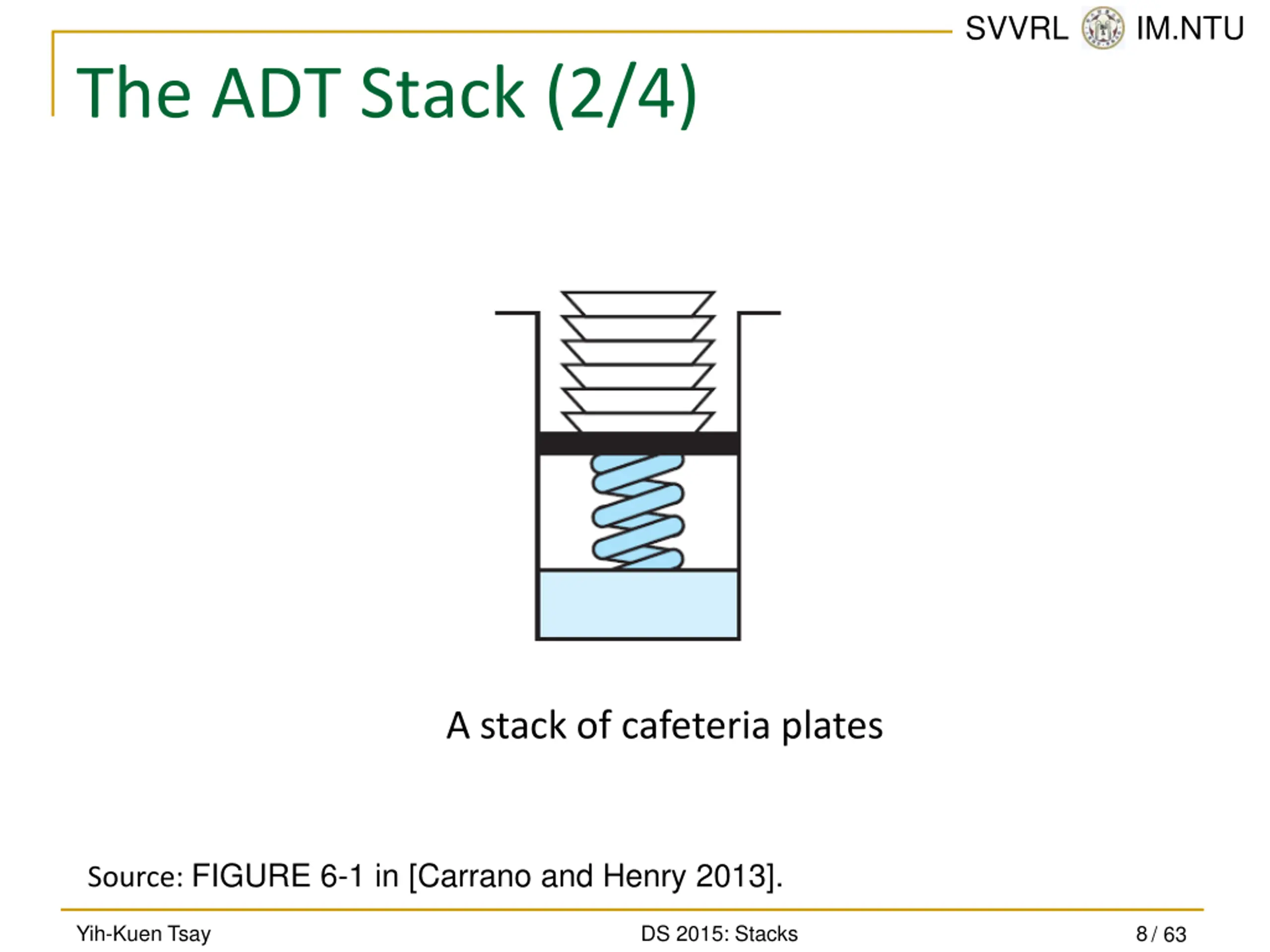 SVVRL IM.NTU

The ADT Stack (2/4)

A stack of cafeteria plates

Source: FIGURE 6-1 in [Carrano and Henry 2013].

Yih-Kuen Tsay DS 2015: Stacks 8 / 63